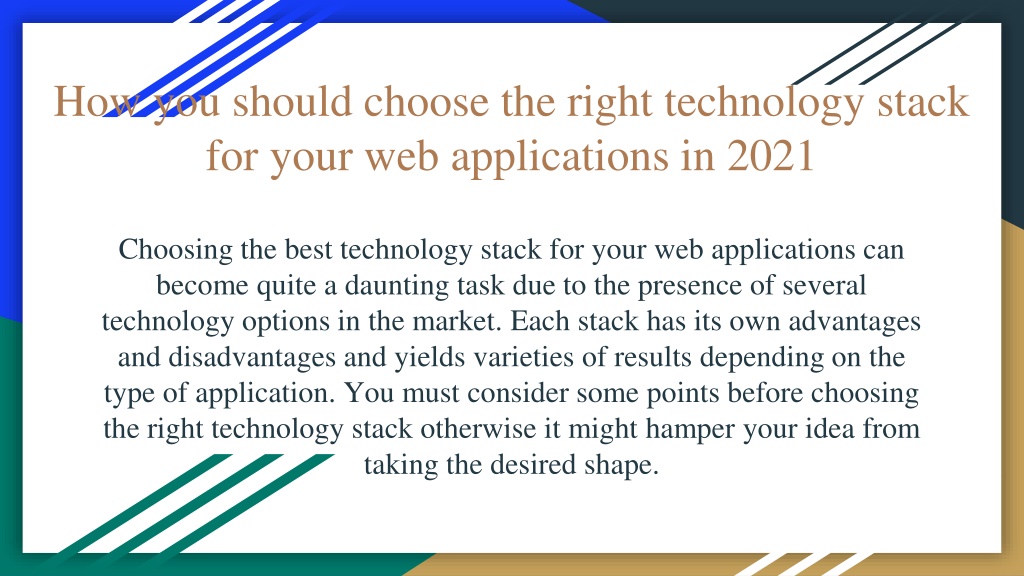 How you should choose the right technology stack for your web applications in 2021

Choosing the best technology stack for your web applications can become quite a daunting task due to the presence of several technology options in the market. Each stack has its own advantages and disadvantages and yields varieties of results depending on the type of application. You must consider some points before choosing the right technology stack otherwise it might hamper your idea from taking the desired shape.